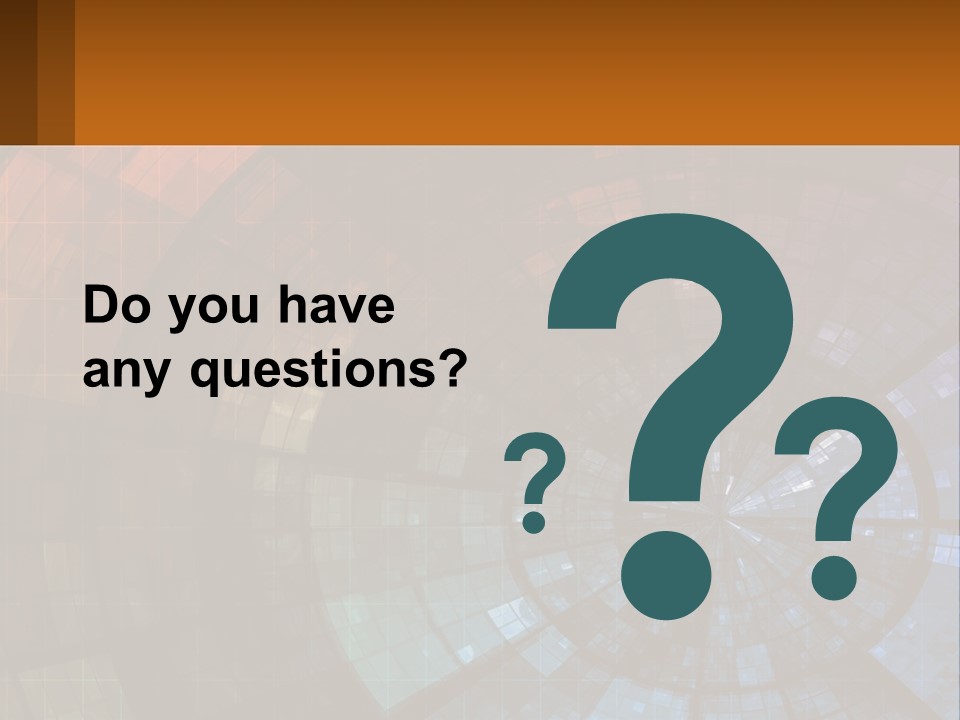 Do you have any questions?

? ? ?